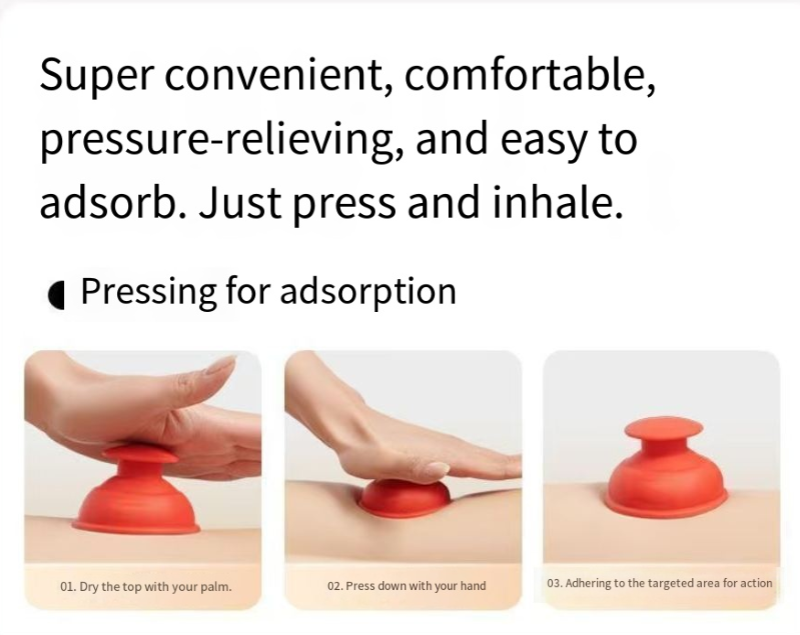 Super convenient, comfortable, pressure-relieving, and easy to adsorb. Just press and inhale.

Pressing for adsorption

01. Dry the top with your palm.

02. Press down with your hand

03. Adhering to the targeted area for action